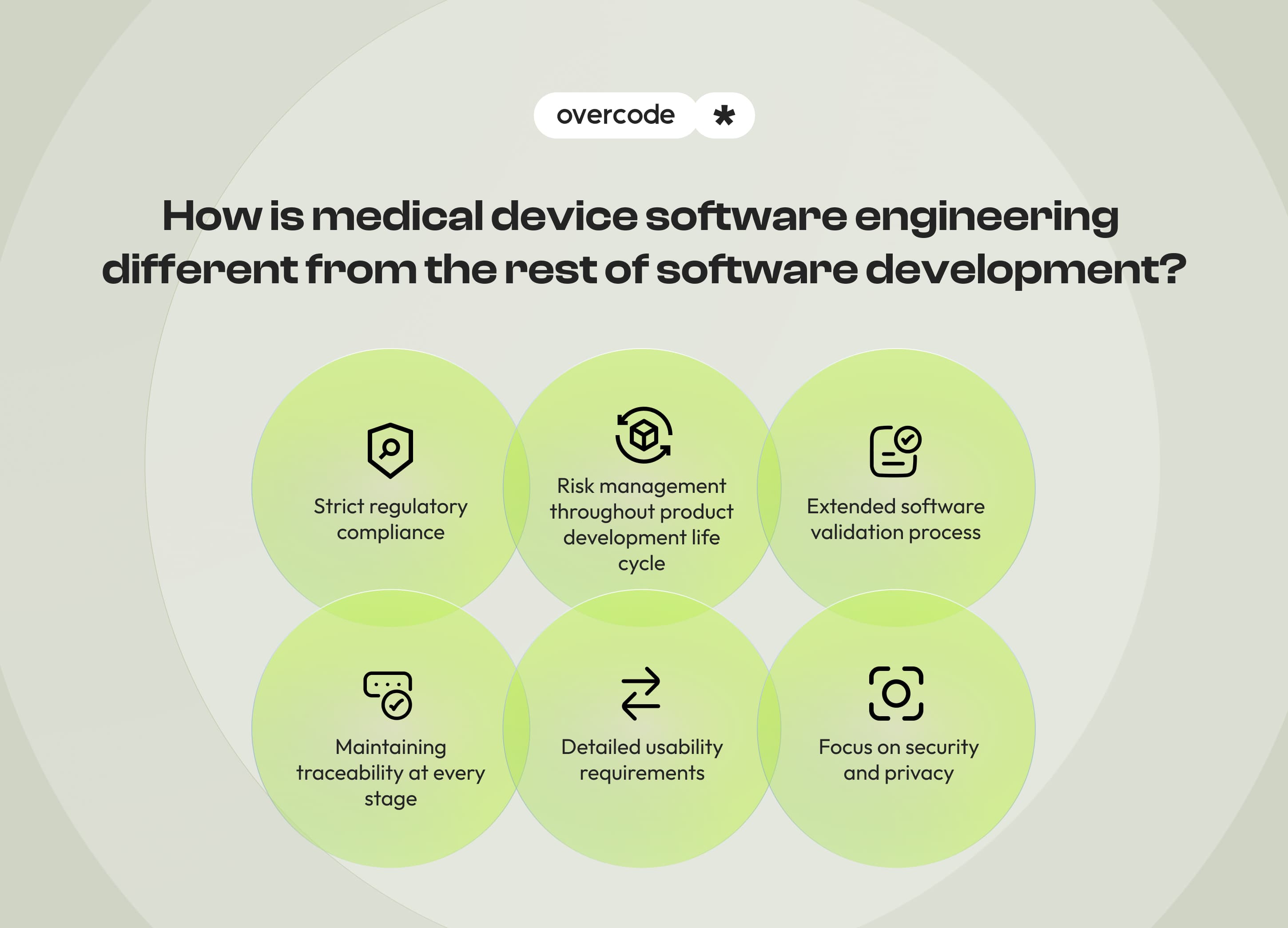 overcode *

How is medical device software engineering different from the rest of software development?

Strict regulatory compliance

Risk management throughout product development life cycle

Extended software validation process

Maintaining traceability at every stage

Detailed usability requirements

Focus on security and privacy